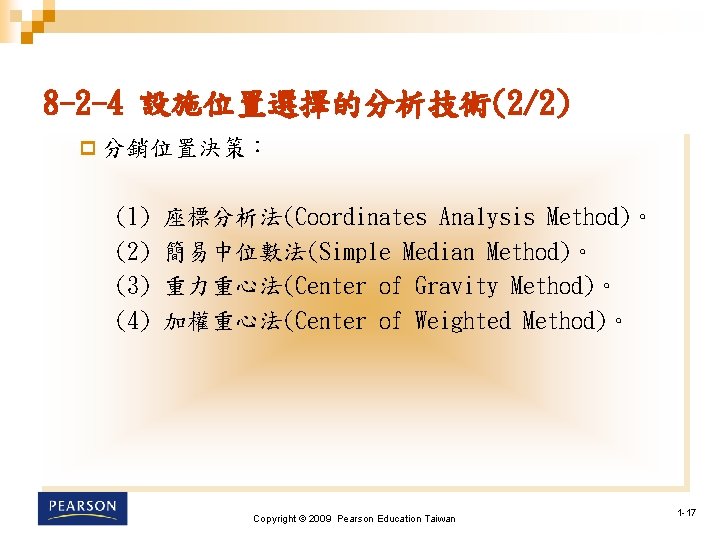 8-2-4 設施位置選擇的分析技術(2/2)

分銷位置決策：

(1) 座標分析法(Coordinates Analysis Method)。
(2) 簡易中位數法(Simple Median Method)。
(3) 重力重心法(Center of Gravity Method)。
(4) 加權重心法(Center of Weighted Method)。

PEARSON

Copyright © 2009 Pearson Education Taiwan

1-17